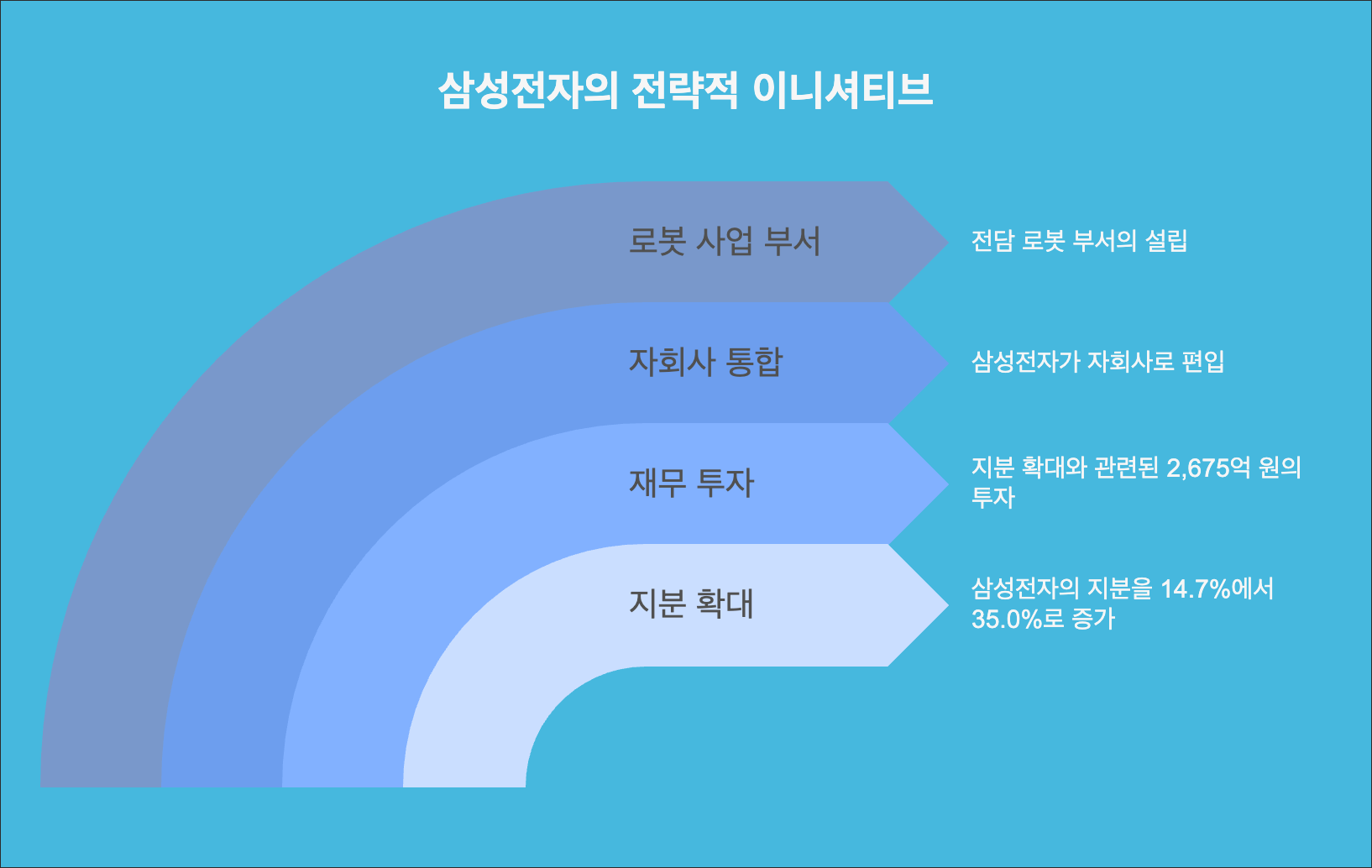 삼성전자의 전략적 이니셔티브

로봇 사업 부서

전담 로봇 부서의 설립

자회사 통합

삼성전자가 자회사로 편입

재무 투자

지분 확대와 관련된 2,675억 원의 투자

지분 확대

삼성전자의 지분을 14.7%에서 35.0%로 증가